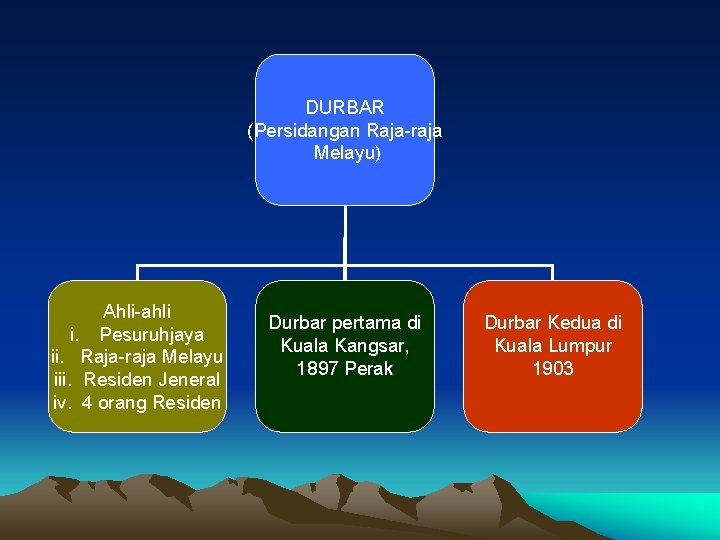 DURBAR
(Persidangan Raja-raja Melayu)

Ahli-ahli
i. Pesuruhjaya
ii. Raja-raja Melayu
iii. Residen Jeneral
iv. 4 orang Residen

Durbar pertama di Kuala Kangsar, 1897 Perak

Durbar Kedua di Kuala Lumpur 1903